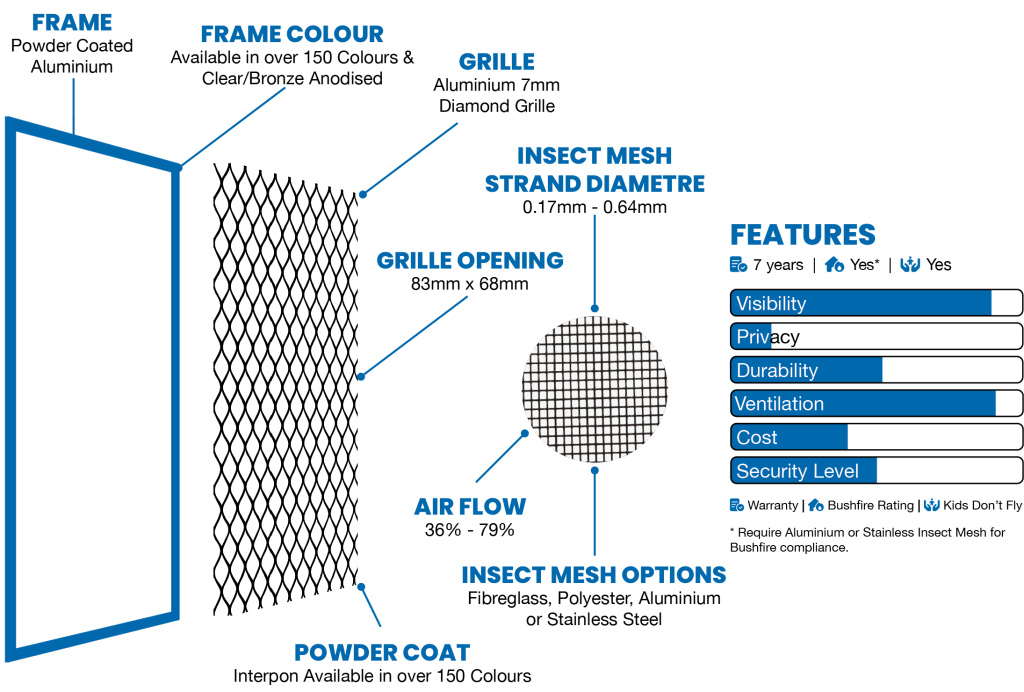 FRAME
Powder Coated Aluminium

FRAME COLOUR
Available in over 150 Colours & Clear/Bronze Anodised

GRILLE
Aluminium 7mm Diamond Grille

INSECT MESH STRAND DIAMETRE
0.17mm - 0.64mm

GRILLE OPENING
83mm x 68mm

AIR FLOW
36% - 79%

INSECT MESH OPTIONS
Fibreglass, Polyester, Aluminium or Stainless Steel

POWDER COAT
Interpon Available in over 150 Colours

FEATURES
7 years | Yes* | Yes

Visibility
Privacy
Durability
Ventilation
Cost
Security Level

Warranty | Bushfire Rating | Kids Don't Fly

* Require Aluminium or Stainless Insect Mesh for Bushfire compliance.